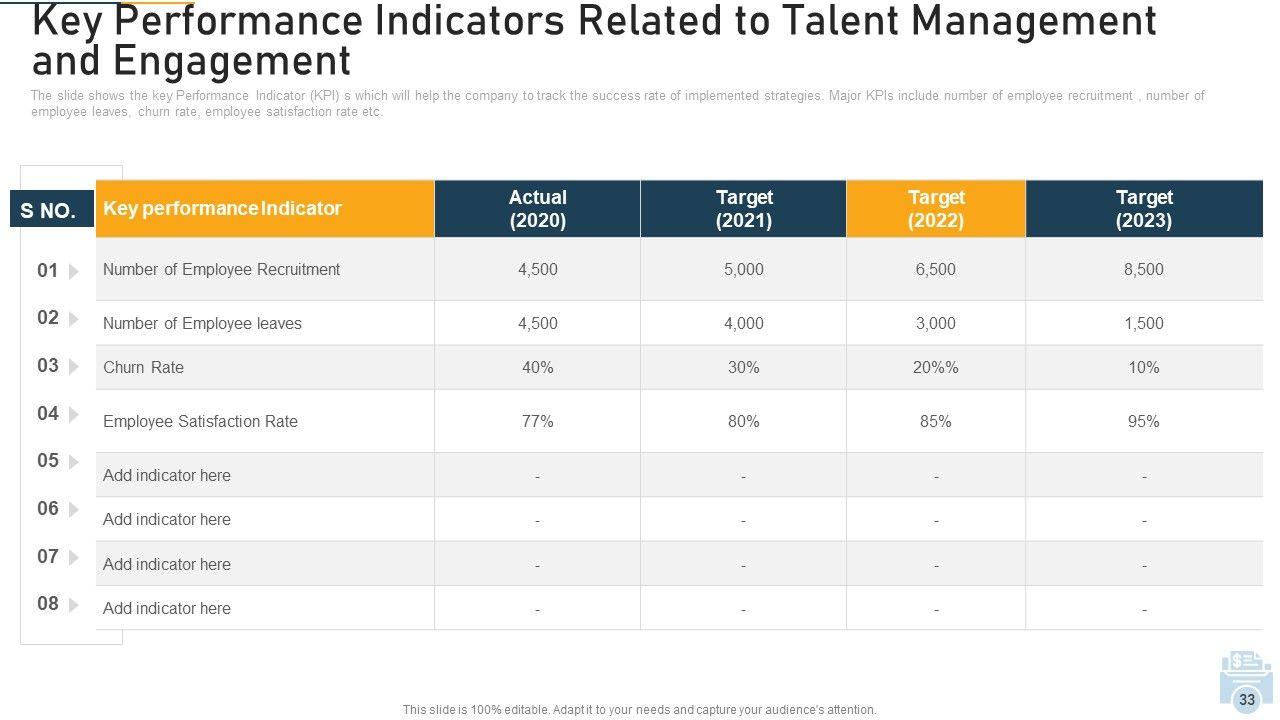 Key Performance Indicators Related to Talent Management and Engagement

The slide shows the key Performance Indicator (KPI) s which will help the company to track the success rate of implemented strategies. Major KPIs include number of employee recruitment , number of employee leaves, churn rate, employee satisfaction rate etc.

| S NO. | Key performance Indicator | Actual (2020) | Target (2021) | Target (2022) | Target (2023) |
|---|---|---|---|---|---|
| 01 | Number of Employee Recruitment | 4,500 | 5,000 | 6,500 | 8,500 |
| 02 | Number of Employee leaves | 4,500 | 4,000 | 3,000 | 1,500 |
| 03 | Churn Rate | 40% | 30% | 20%% | 10% |
| 04 | Employee Satisfaction Rate | 77% | 80% | 85% | 95% |
| 05 | Add indicator here | - | - | - | - |
| 06 | Add indicator here | - | - | - | - |
| 07 | Add indicator here | - | - | - | - |
| 08 | Add indicator here | - | - | - | - |

This slide is 100% editable. Adapt it to your needs and capture your audience's attention.

33